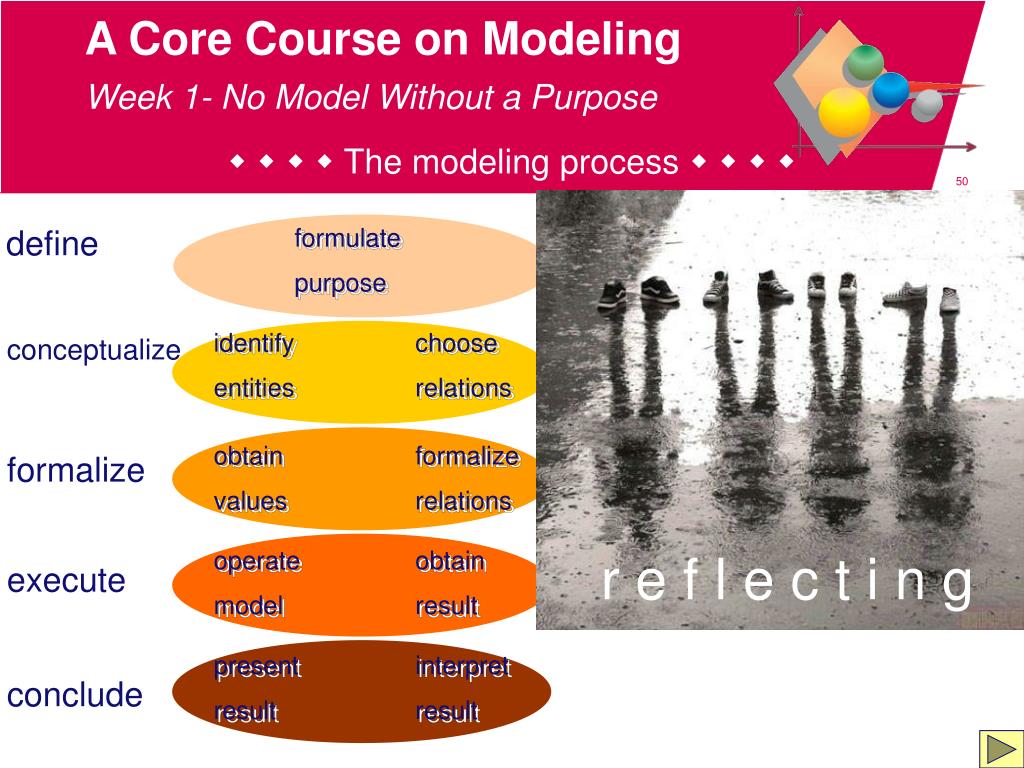 A Core Course on Modeling

Week 1- No Model Without a Purpose

◆ ◆ ◆ ◆ The modeling process ◆ ◆ ◆ ◆

50

define

formulate purpose

conceptualize

identify entities

choose relations

formalize

obtain values

formalize relations

execute

operate model

obtain result

conclude

present result

interpret result

r e f l e c t i n g